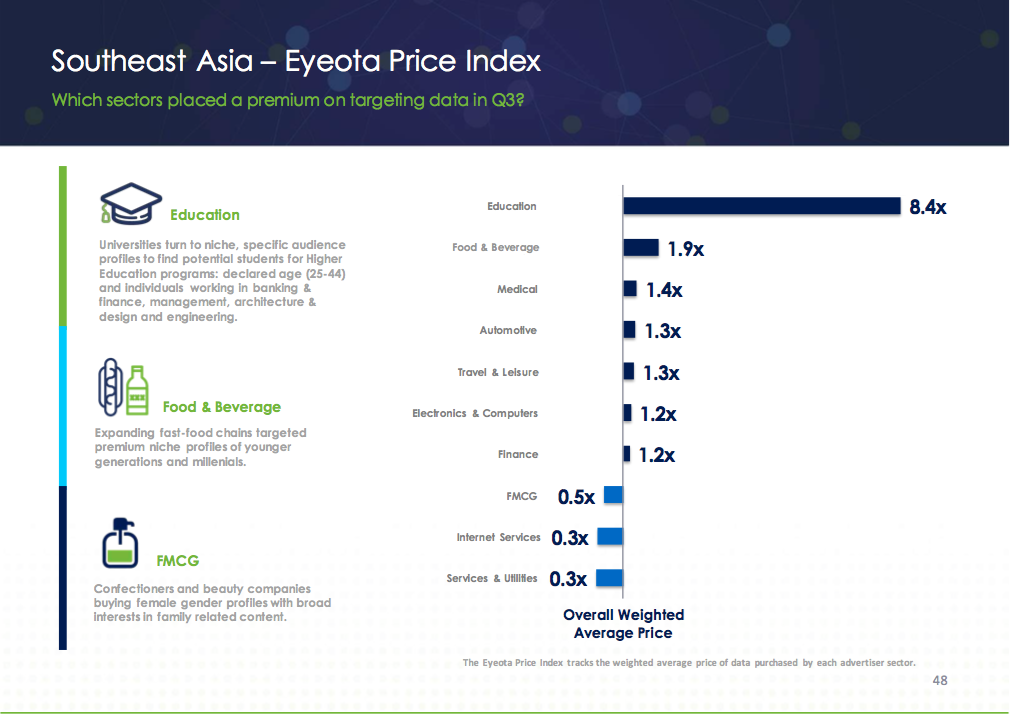 Southeast Asia – Eyeota Price Index
Which sectors placed a premium on targeting data in Q3?

Education
Universities turn to niche, specific audience profiles to find potential students for Higher Education programs: declared age (25-44) and individuals working in banking & finance, management, architecture & design and engineering.

Food & Beverage
Expanding fast-food chains targeted premium niche profiles of younger generations and millenials.

FMCG
Confectioners and beauty companies buying female gender profiles with broad interests in family related content.

Education 8.4x
Food & Beverage 1.9x
Medical 1.4x
Automotive 1.3x
Travel & Leisure 1.3x
Electronics & Computers 1.2x
Finance 1.2x
FMCG 0.5x
Internet Services 0.3x
Services & Utilities 0.3x

Overall Weighted Average Price

The Eyeota Price Index tracks the weighted average price of data purchased by each advertiser sector.

48